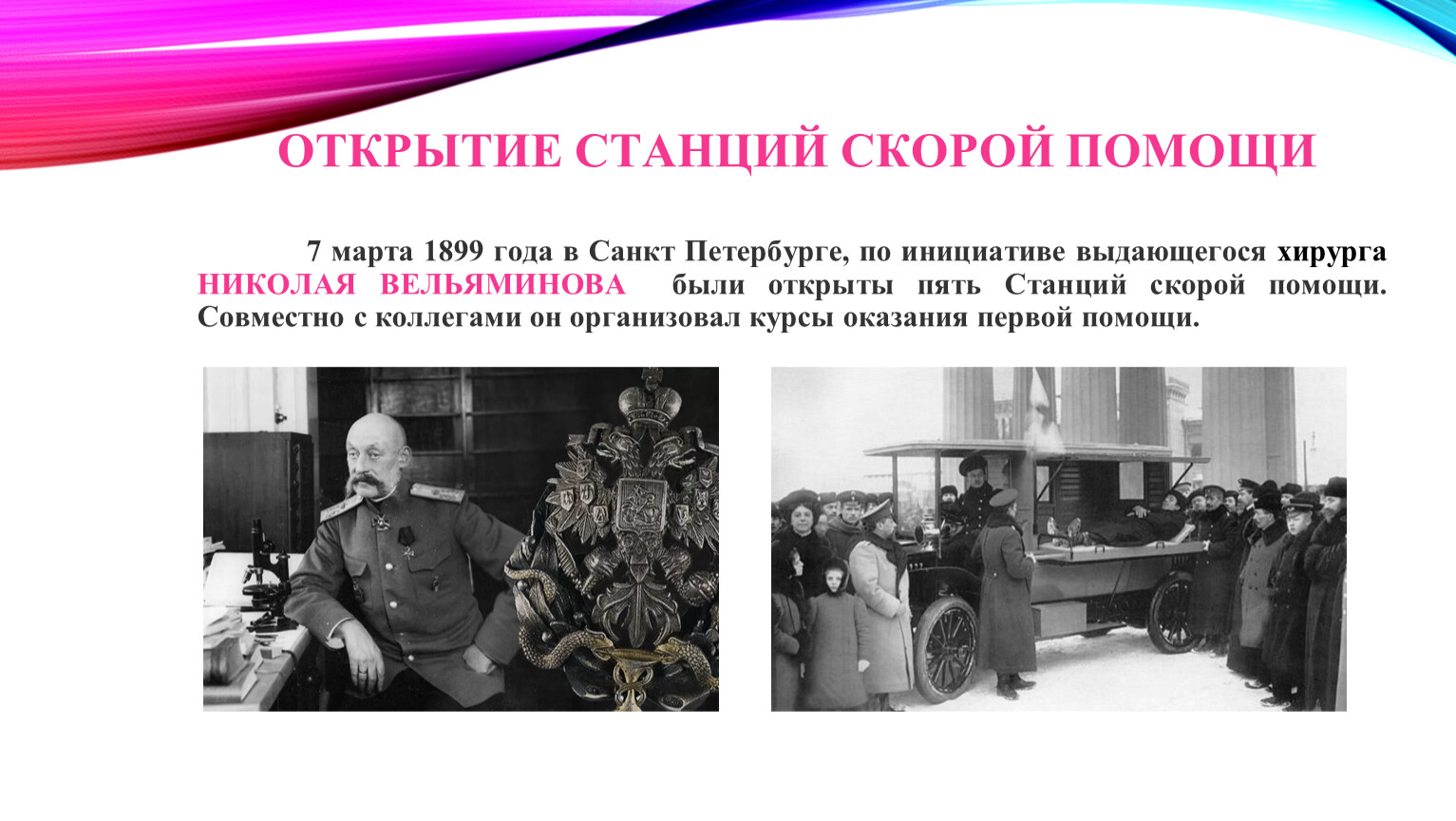 ОТКРЫТИЕ СТАНЦИЙ СКОРОЙ ПОМОЩИ

7 марта 1899 года в Санкт Петербурге, по инициативе выдающегося хирурга НИКОЛАЯ ВЕЛЬЯМИНОВА были открыты пять Станций скорой помощи. Совместно с коллегами он организовал курсы оказания первой помощи.